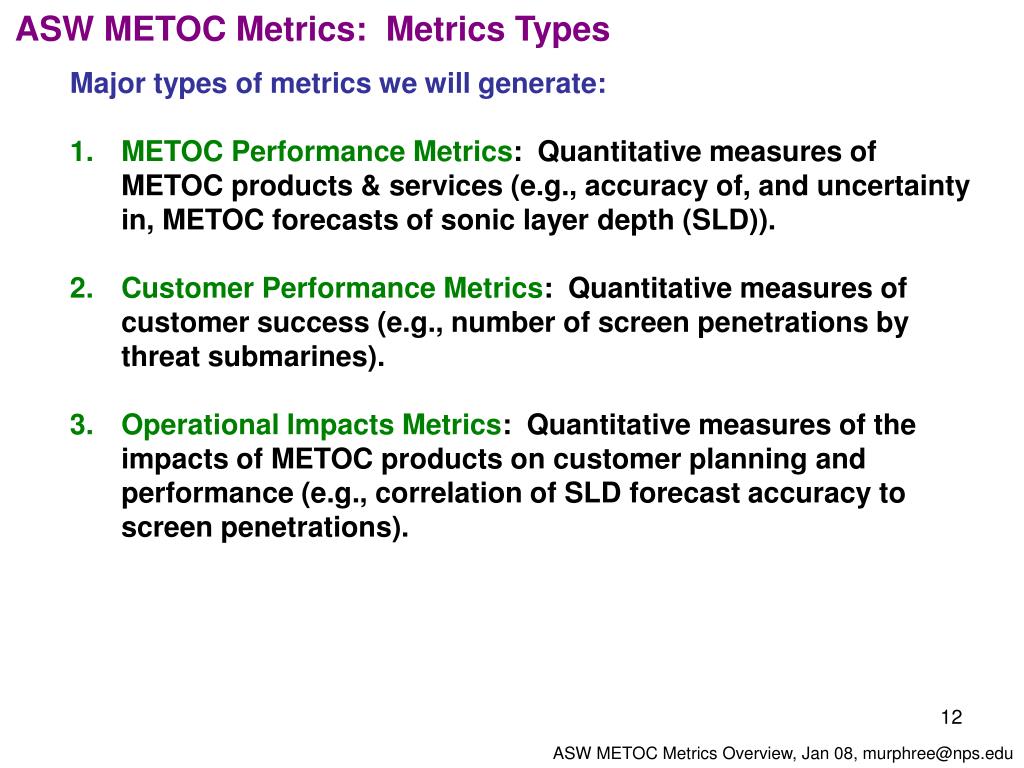 ASW METOC Metrics: Metrics Types

Major types of metrics we will generate:

1. METOC Performance Metrics: Quantitative measures of METOC products & services (e.g., accuracy of, and uncertainty in, METOC forecasts of sonic layer depth (SLD)).

2. Customer Performance Metrics: Quantitative measures of customer success (e.g., number of screen penetrations by threat submarines).

3. Operational Impacts Metrics: Quantitative measures of the impacts of METOC products on customer planning and performance (e.g., correlation of SLD forecast accuracy to screen penetrations).

12

ASW METOC Metrics Overview, Jan 08, murphree@nps.edu